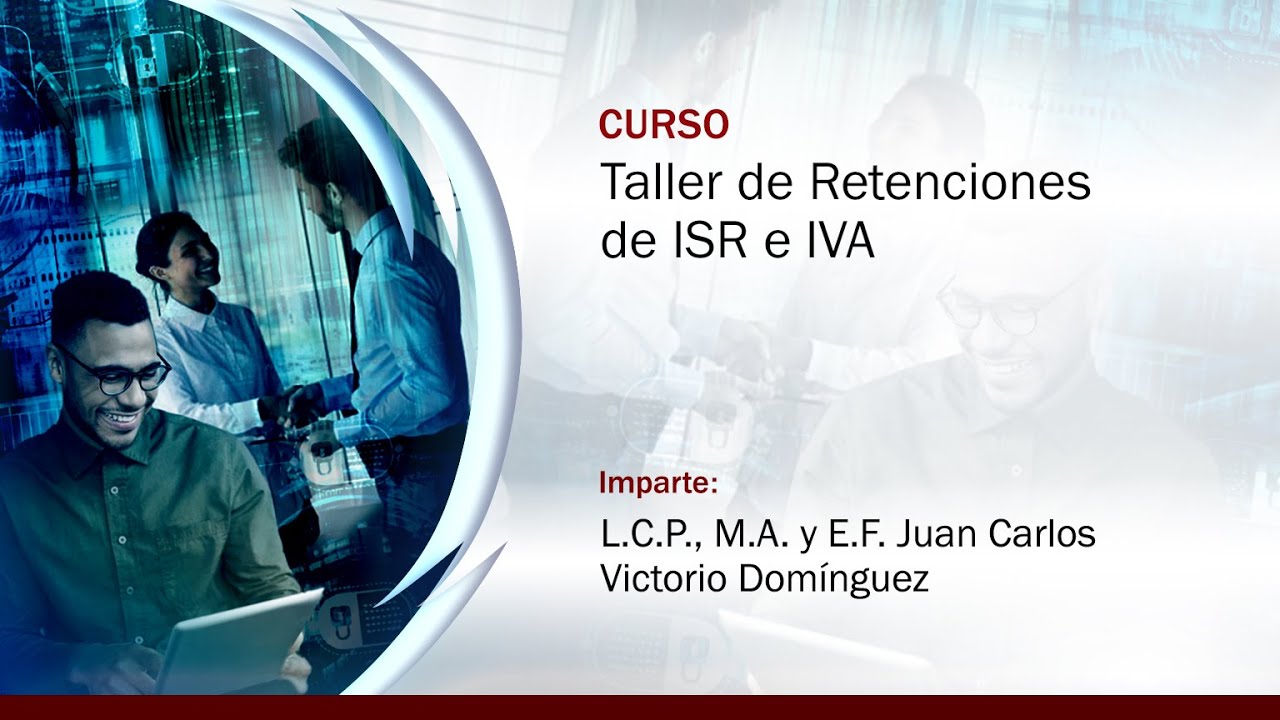 CURSO
Taller de Retenciones de ISR e IVA

Imparte:
L.C.P., M.A. y E.F. Juan Carlos Victorio Domínguez